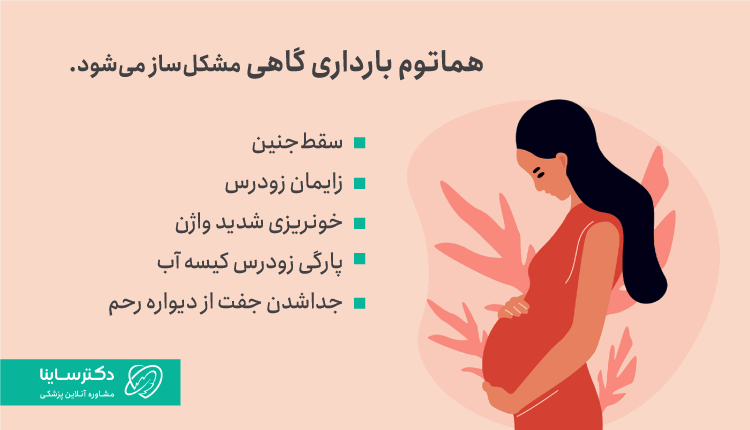 هماتوم بارداری گاهی مشکل‌ساز می‌شود.

سقط جنین
زایمان زودرس
خونریزی شدید واژن
پارگی زودرس کیسه آب
جداشدن جفت از دیواره رحم

دکترساینا
مشاوره آنلاین پزشکی